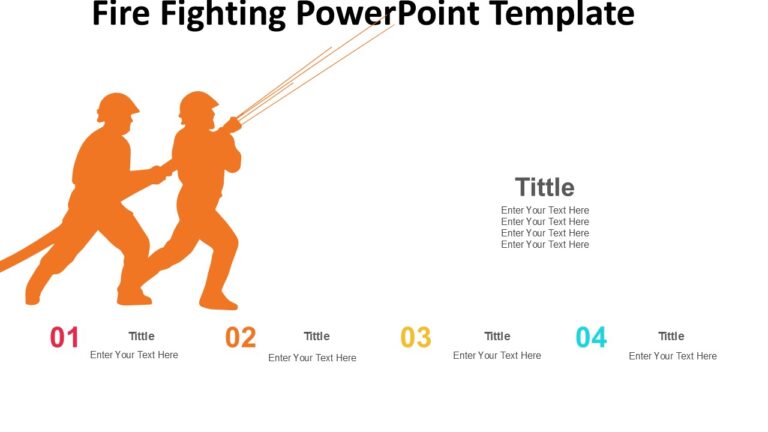 Fire Fighting PowerPoint Template

Tittle
Enter Your Text Here
Enter Your Text Here
Enter Your Text Here
Enter Your Text Here

01
Tittle
Enter Your Text Here

02
Tittle
Enter Your Text Here

03
Tittle
Enter Your Text Here

04
Tittle
Enter Your Text Here